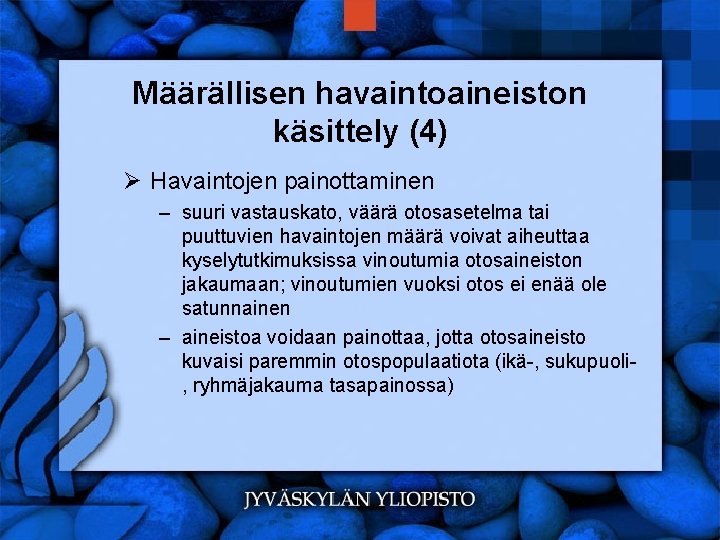 Määrällisen havaintoaineiston käsittely (4)

➢ Havaintojen painottaminen

– suuri vastauskato, väärä otosasetelma tai puuttuvien havaintojen määrä voivat aiheuttaa kyselytutkimuksissa vinoutumia otosaineiston jakaumaan; vinoutumien vuoksi otos ei enää ole satunnainen

– aineistoa voidaan painottaa, jotta otosaineisto kuvaisi paremmin otospopulaatiota (ikä-, sukupuoli-, ryhmäjakauma tasapainossa)

JYVÄSKYLÄN YLIOPISTO